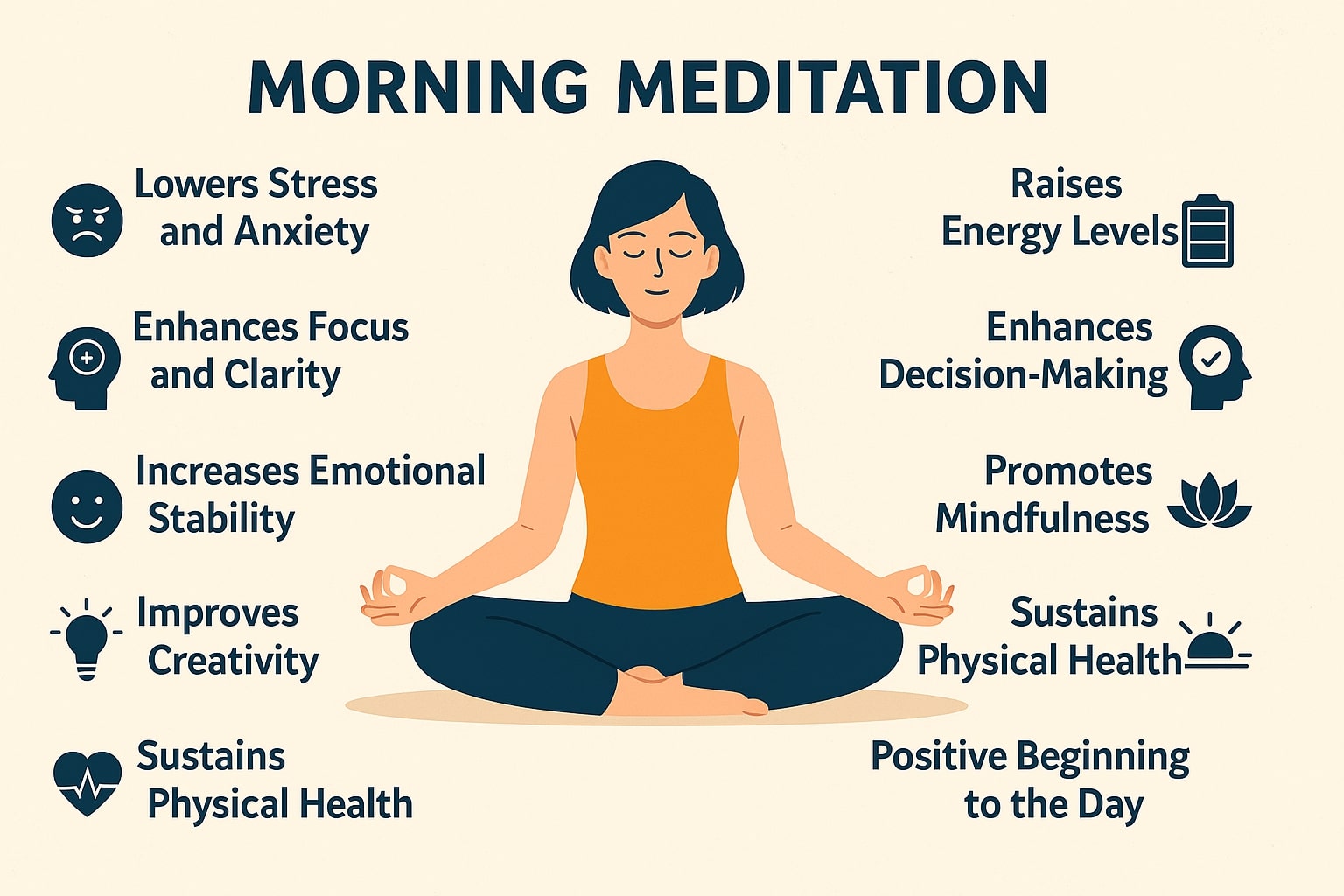 MORNING MEDITATION

Lowers Stress and Anxiety

Enhances Focus and Clarity

Increases Emotional Stability

Improves Creativity

Sustains Physical Health

Raises Energy Levels

Enhances Decision-Making

Promotes Mindfulness

Sustains Physical Health

Positive Beginning to the Day